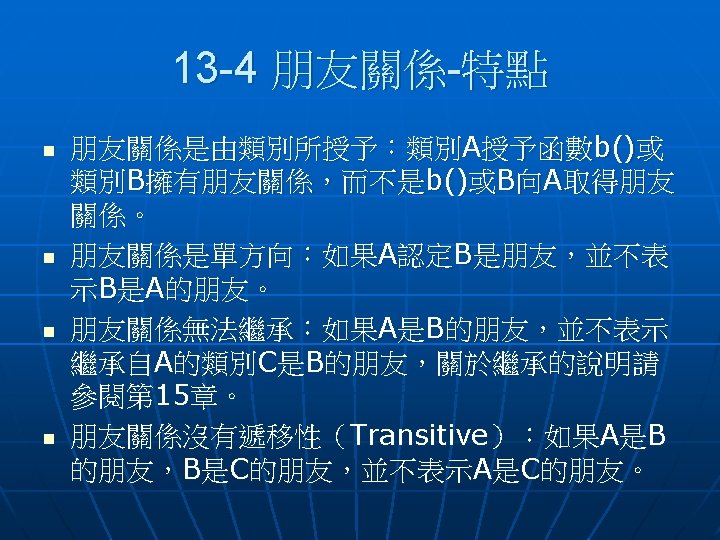 13-4 朋友關係-特點

- 朋友關係是由類別所授予：類別A授予函數b()或類別B擁有朋友關係，而不是b()或B向A取得朋友關係。
- 朋友關係是單方向：如果A認定B是朋友，並不表示B是A的朋友。
- 朋友關係無法繼承：如果A是B的朋友，並不表示繼承自A的類別C是B的朋友，關於繼承的說明請參閱第15章。
- 朋友關係沒有遞移性（Transitive）：如果A是B的朋友，B是C的朋友，並不表示A是C的朋友。